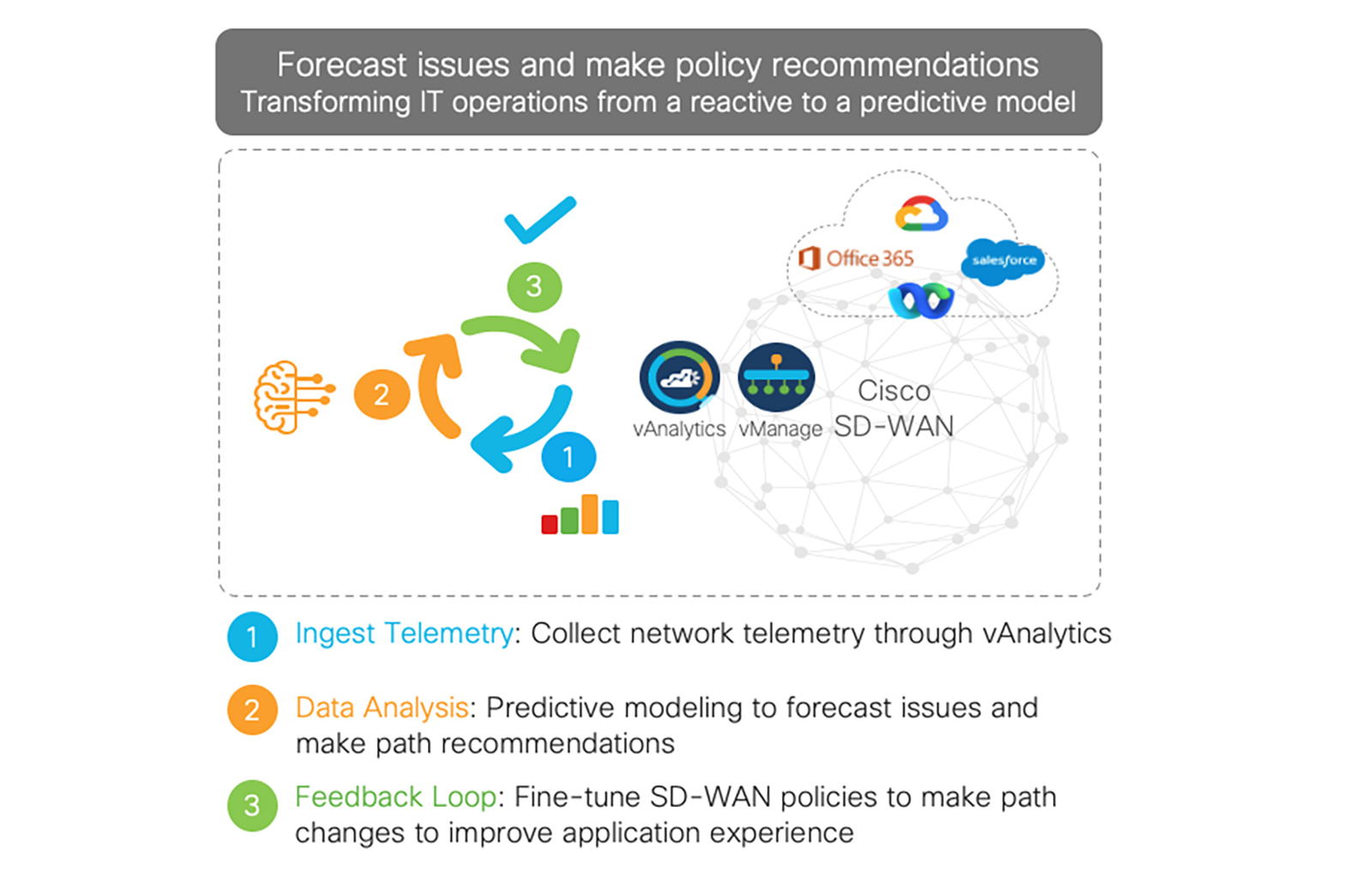 Forecast issues and make policy recommendations
Transforming IT operations from a reactive to a predictive model

3

2

1

Office 365

salesforce

vAnalytics vManage

Cisco
SD-WAN

1 Ingest Telemetry: Collect network telemetry through vAnalytics

2 Data Analysis: Predictive modeling to forecast issues and make path recommendations

3 Feedback Loop: Fine-tune SD-WAN policies to make path changes to improve application experience